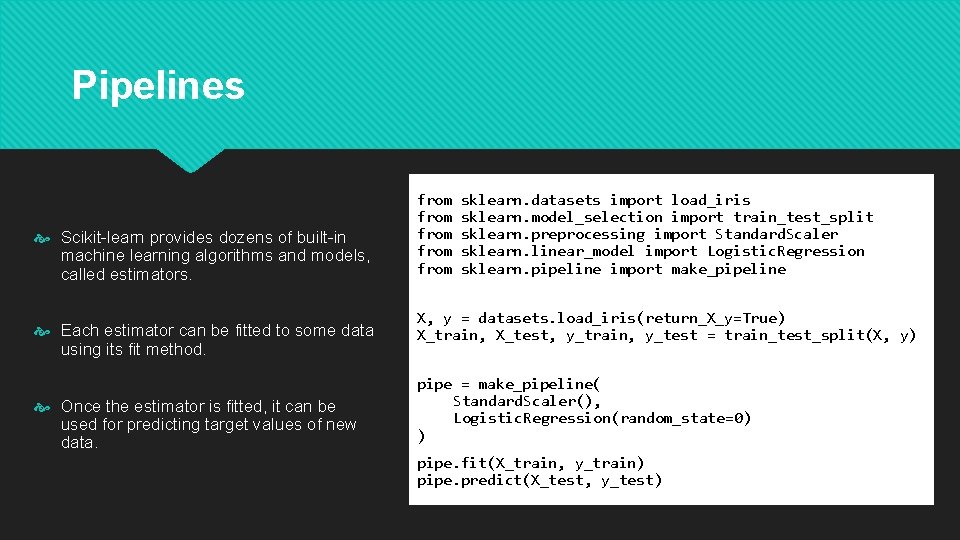 Pipelines

Scikit-learn provides dozens of built-in machine learning algorithms and models, called estimators.

Each estimator can be fitted to some data using its fit method.

Once the estimator is fitted, it can be used for predicting target values of new data.

from sklearn.datasets import load_iris
from sklearn.model_selection import train_test_split
from sklearn.preprocessing import StandardScaler
from sklearn.linear_model import LogisticRegression
from sklearn.pipeline import make_pipeline

X, y = datasets.load_iris(return_X_y=True)
X_train, X_test, y_train, y_test = train_test_split(X, y)

pipe = make_pipeline(
    StandardScaler(),
    LogisticRegression(random_state=0)
)

pipe.fit(X_train, y_train)
pipe.predict(X_test, y_test)